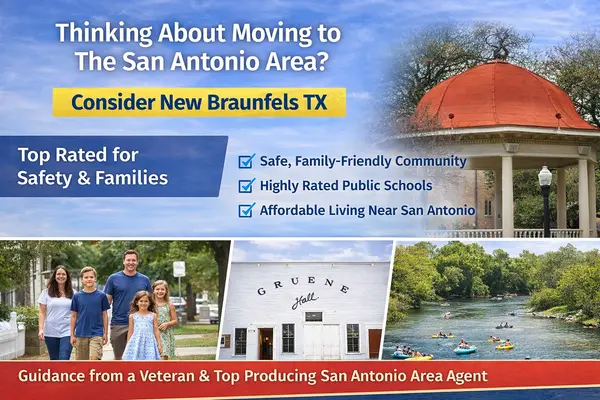 Thinking About Moving to The San Antonio Area?

Consider New Braunfels TX

Top Rated for Safety & Families

Safe, Family-Friendly Community
Highly Rated Public Schools
Affordable Living Near San Antonio

GRUENE Hall

Guidance from a Veteran & Top Producing San Antonio Area Agent